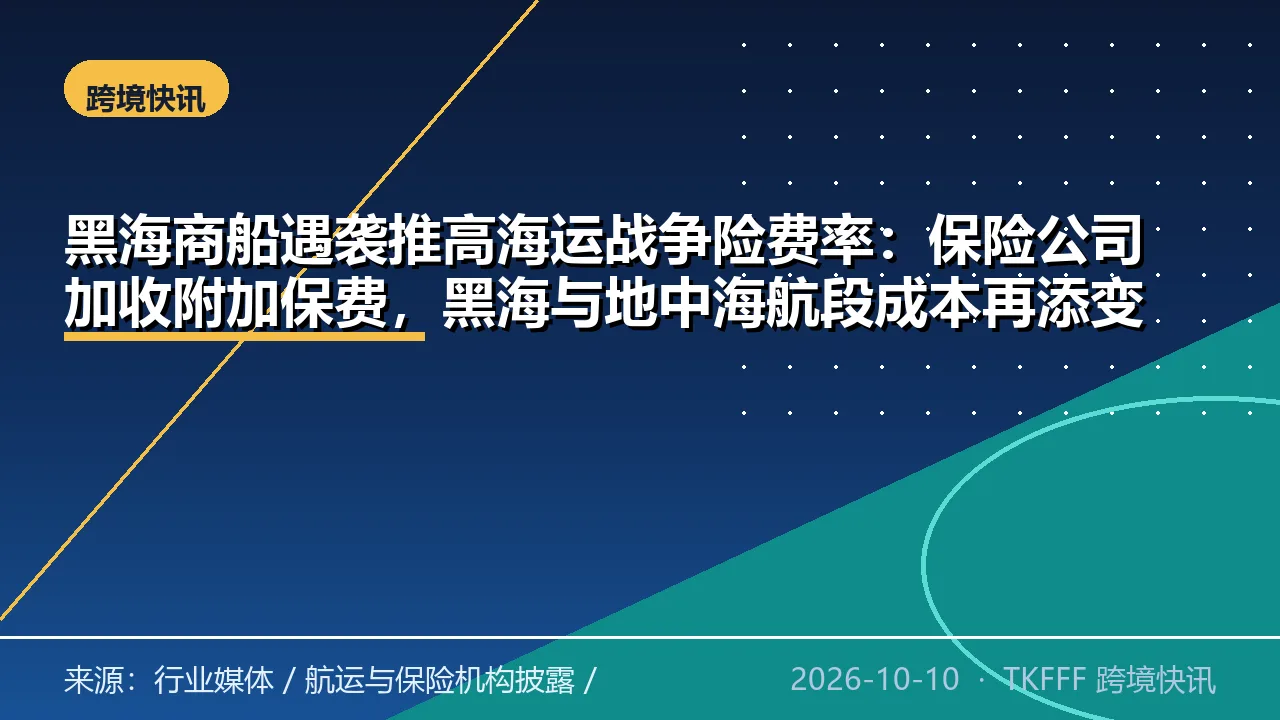 跨境快讯

黑海商船遇袭推高海运战争险费率：保险公司加收附加保费，黑海与地中海航段成本再添变

来源：行业媒体 / 航运与保险机构披露 /

2026-10-10 · TKFFF 跨境快讯